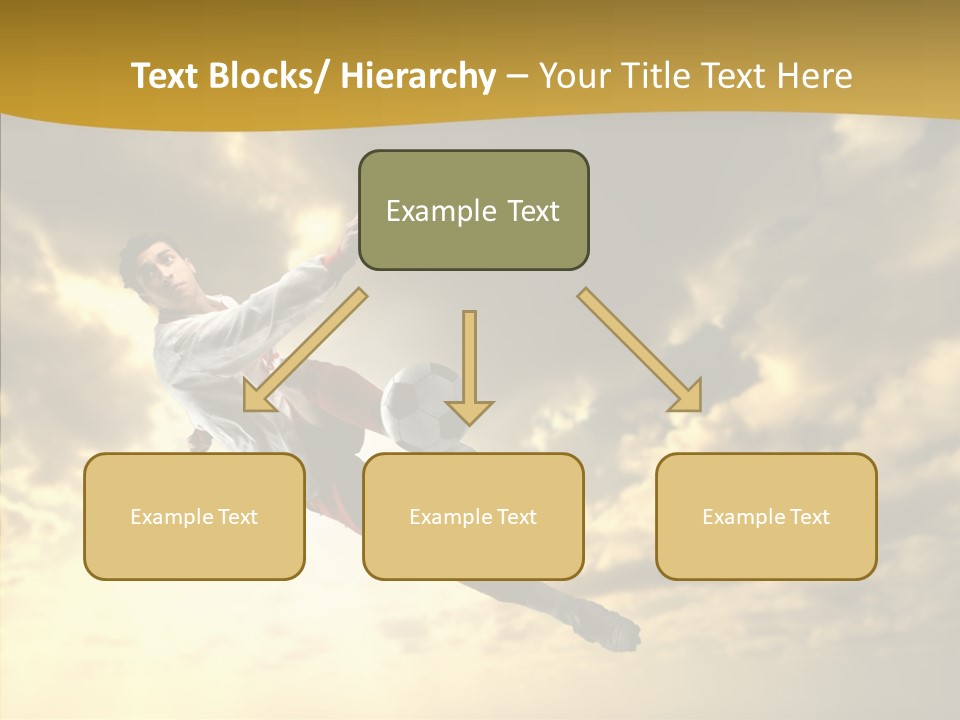 Text Blocks/ Hierarchy – Your Title Text Here

Example Text

Example Text

Example Text

Example Text